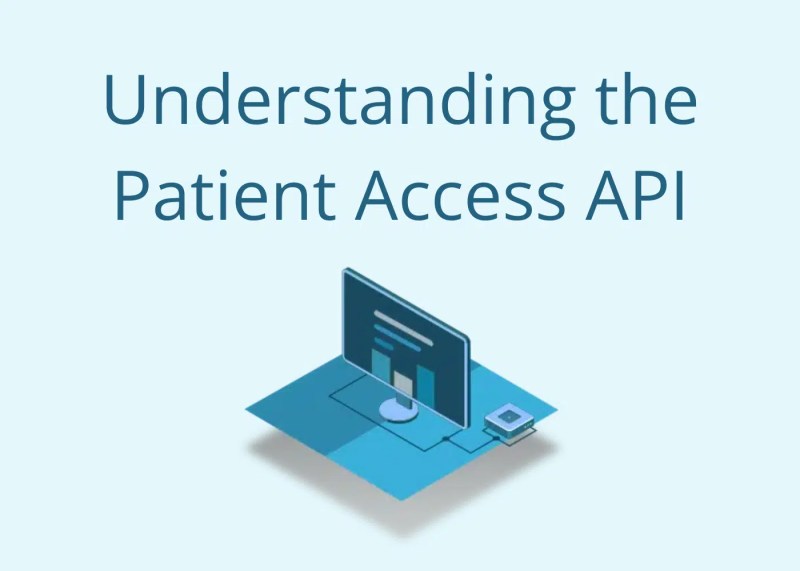 Understanding the Patient Access API